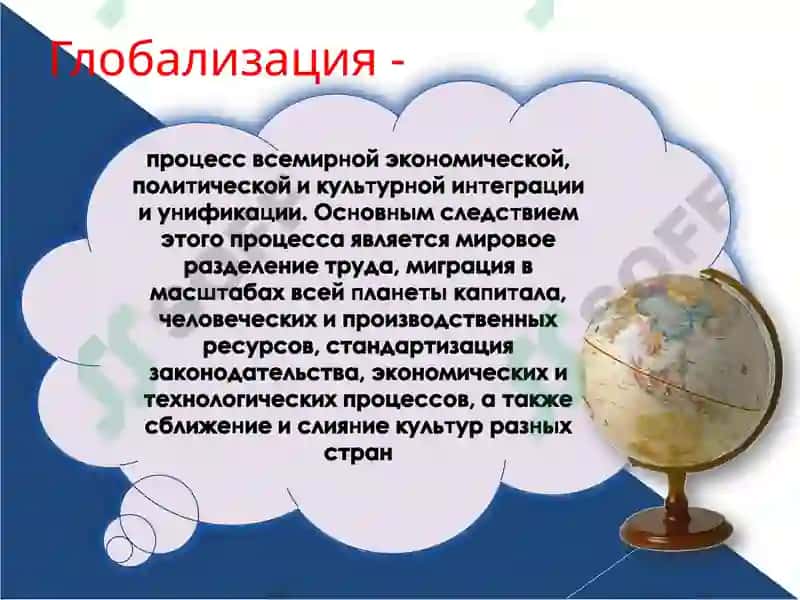 Глобализация -

процесс всемирной экономической, политической и культурной интеграции и унификации. Основным следствием этого процесса является мировое разделение труда, миграция в масштабах всей планеты капитала, человеческих и производственных ресурсов, стандартизация законодательства, экономических и технологических процессов, а также сближение и слияние культур разных стран